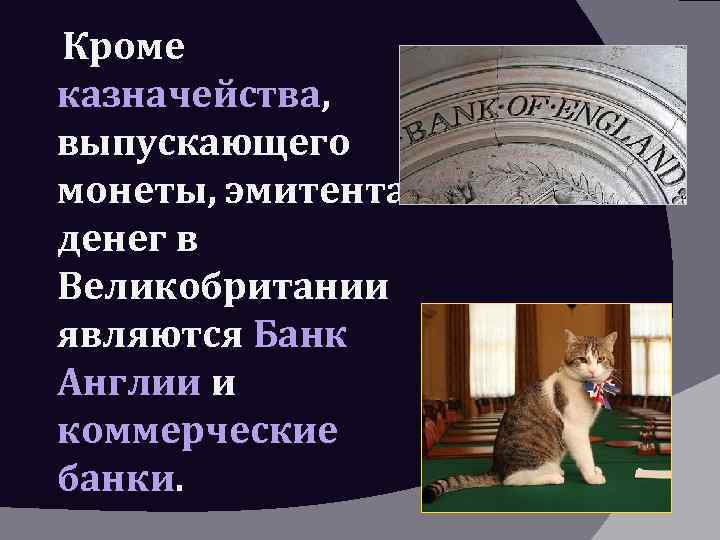 Кроме казначейства, выпускающего монеты, эмитента денег в Великобритании являются Банк Англии и коммерческие банки.

BANK·OF·ENGLAND